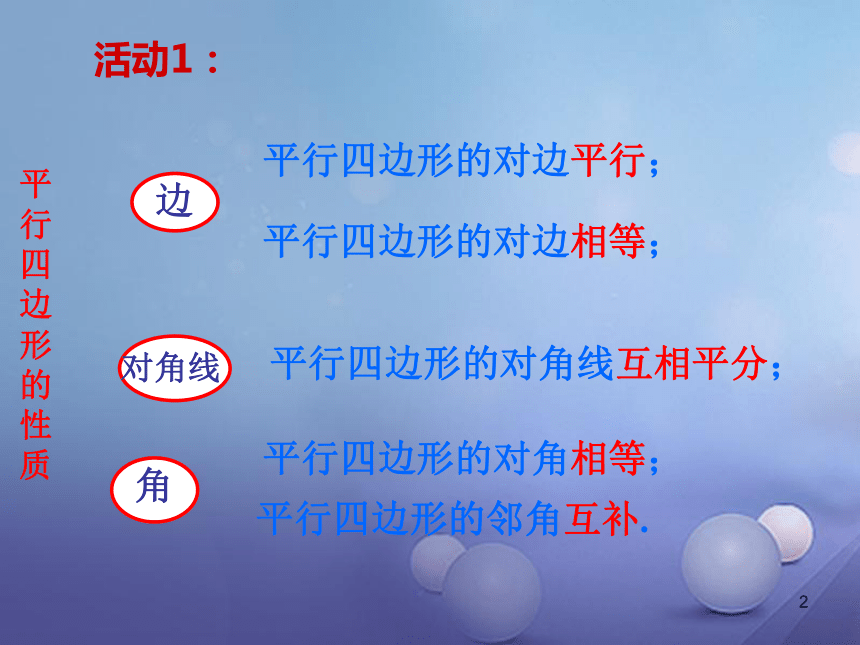 活动1：

平行四边形的性质

边

平行四边形的对边平行；

平行四边形的对边相等；

对角线

平行四边形的对角线互相平分；

角

平行四边形的对角相等；

平行四边形的邻角互补.

2